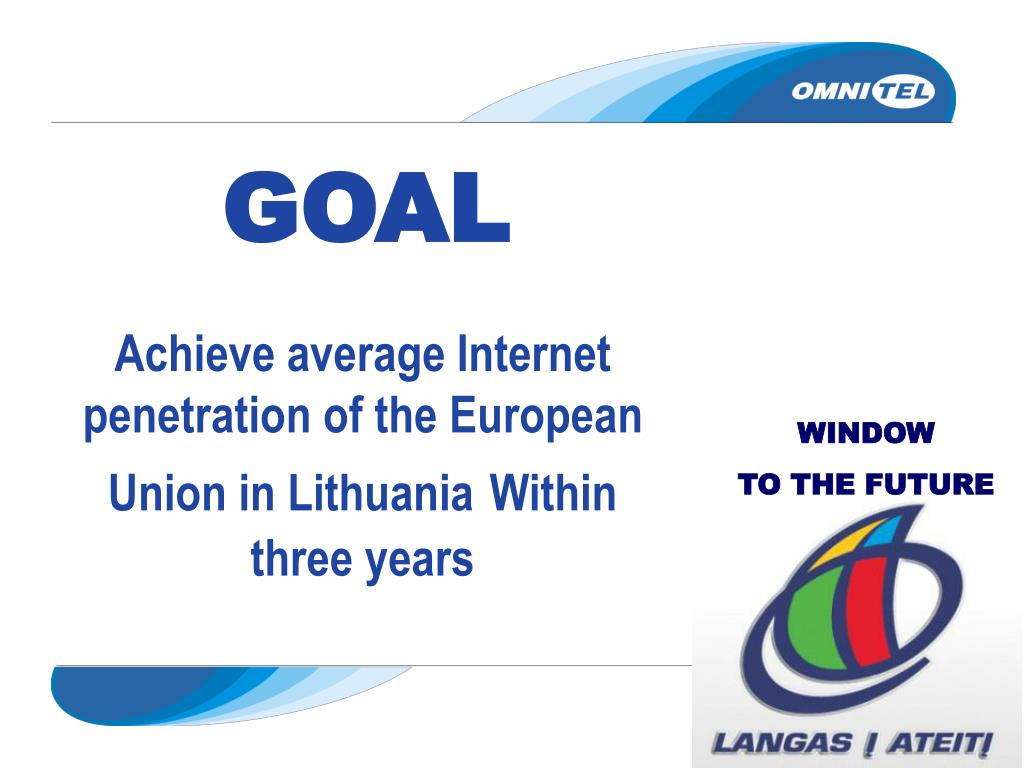 OMNITEL

GOAL

Achieve average Internet penetration of the European Union in Lithuania Within three years

WINDOW
TO THE FUTURE

LANGAS Į ATEITĮ